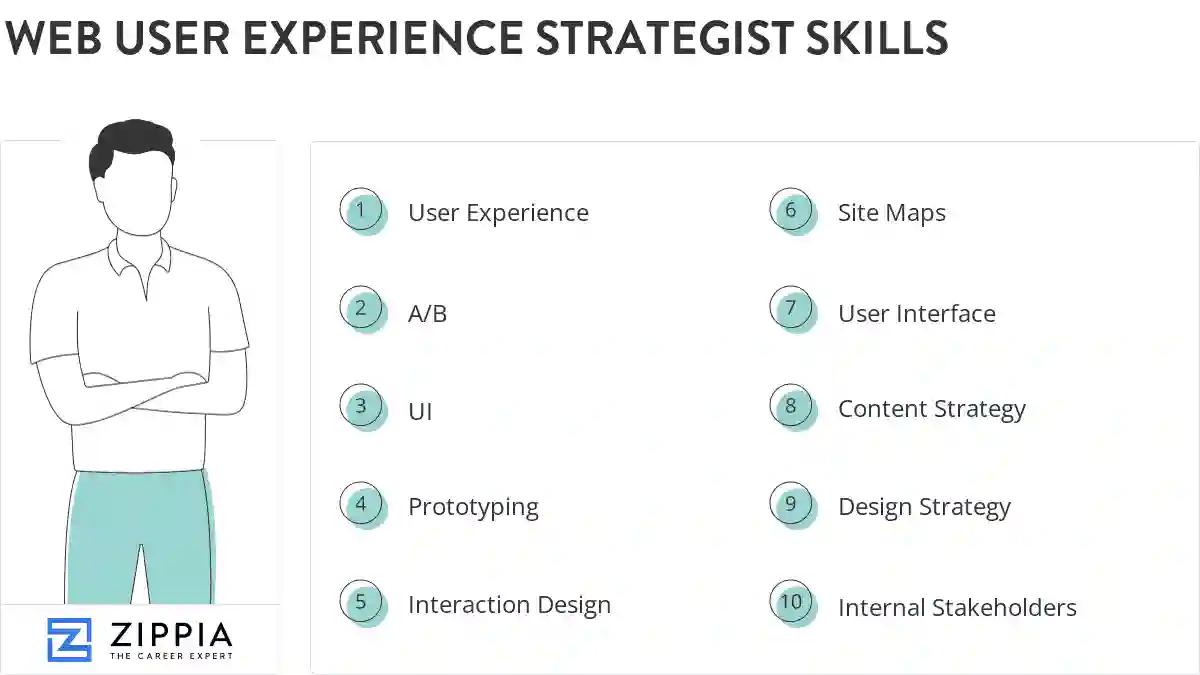 WEB USER EXPERIENCE STRATEGIST SKILLS

1 User Experience

2 A/B

3 UI

4 Prototyping

5 Interaction Design

6 Site Maps

7 User Interface

8 Content Strategy

9 Design Strategy

10 Internal Stakeholders

ZIPPIA
THE CAREER EXPERT